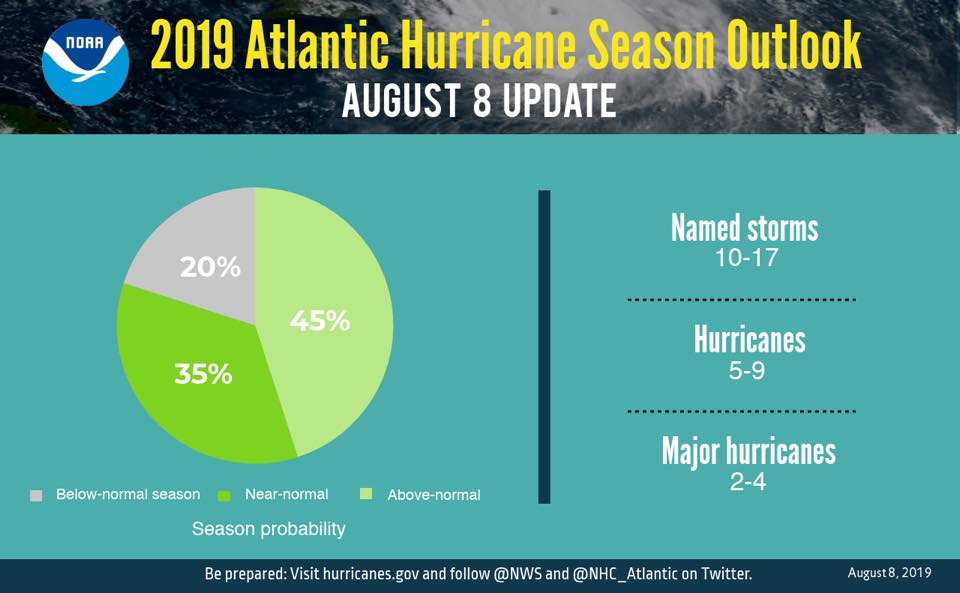 NOAA

2019 Atlantic Hurricane Season Outlook
AUGUST 8 UPDATE

20%
45%
35%

Below-normal season
Near-normal
Above-normal

Season probability

Named storms
10-17

Hurricanes
5-9

Major hurricanes
2-4

Be prepared: Visit hurricanes.gov and follow @NWS and @NHC_Atlantic on Twitter.

August 8, 2019